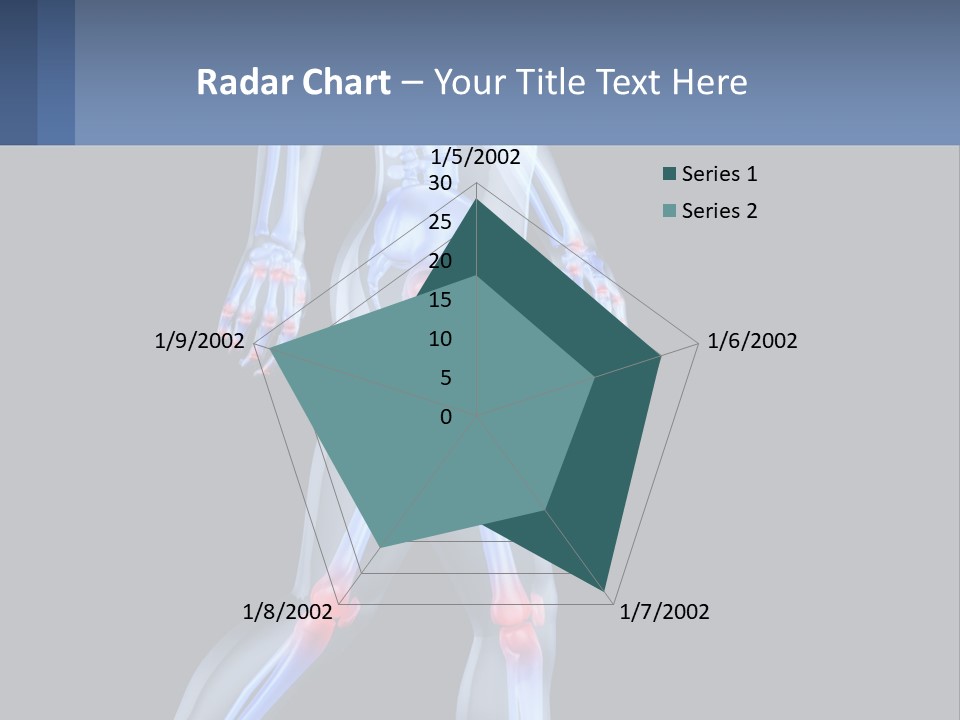 Radar Chart – Your Title Text Here

1/5/2002
30
25
20
15
10
5
0
1/6/2002
1/7/2002
1/8/2002
1/9/2002

Series 1
Series 2